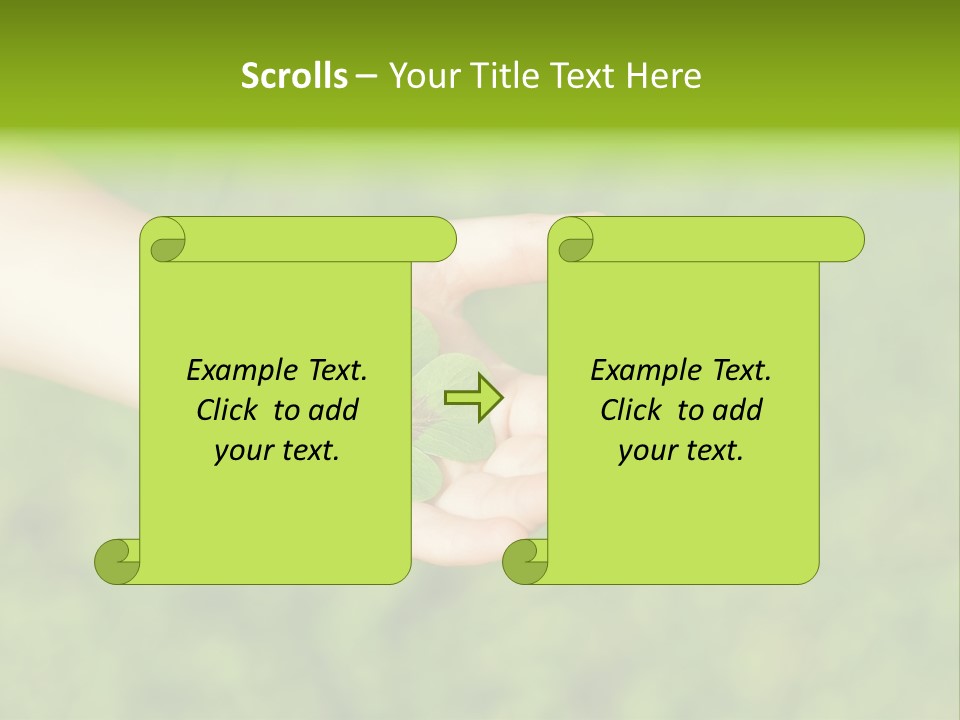 Scrolls – Your Title Text Here

Example Text. Click to add your text.

Example Text. Click to add your text.